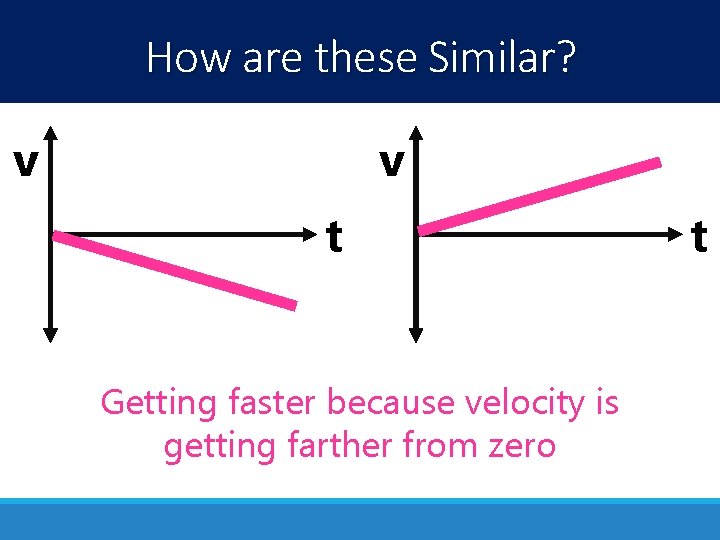 How are these Similar?

v

t

v

t

Getting faster because velocity is getting farther from zero